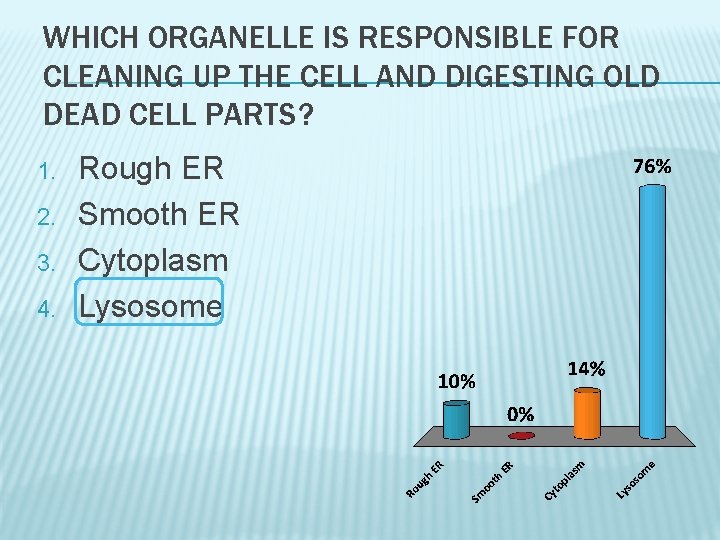 WHICH ORGANELLE IS RESPONSIBLE FOR CLEANING UP THE CELL AND DIGESTING OLD DEAD CELL PARTS?

1. Rough ER
2. Smooth ER
3. Cytoplasm
4. Lysosome

10%
0%
14%
76%

Rough ER
Smooth ER
Cytoplasm
Lysosome